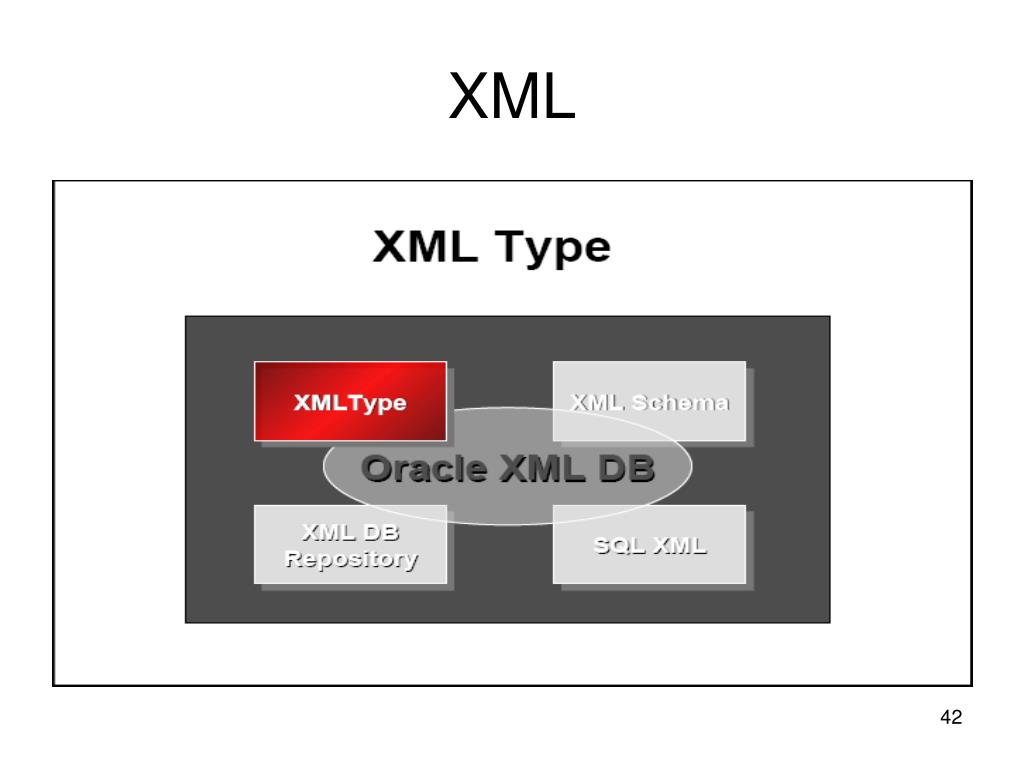 XML

XML Type

XMLType

XML Schema

Oracle XML DB

XML DB Repository

SQL XML

42